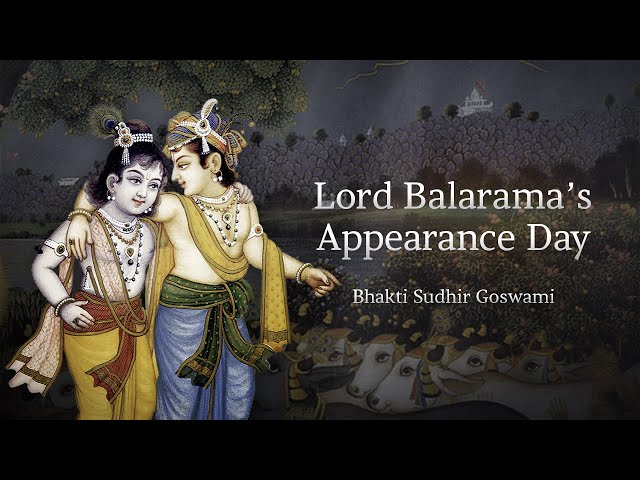 Lord Balarama's Appearance Day

Bhakti Sudhir Goswami